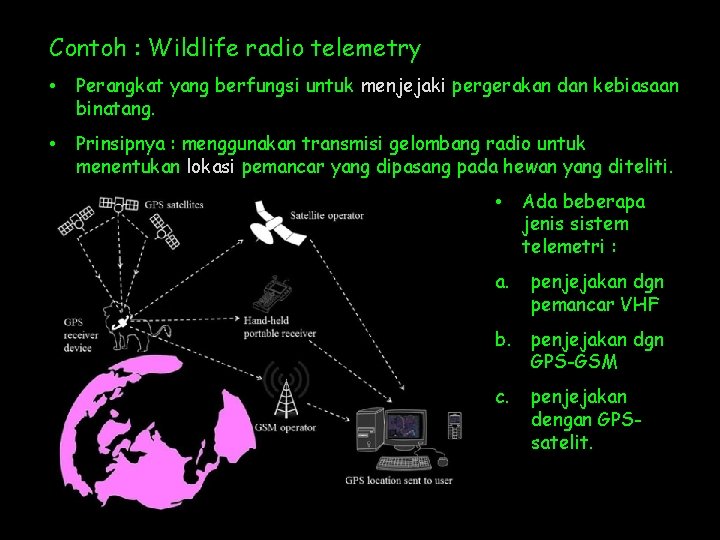 Contoh : Wildlife radio telemetry

• Perangkat yang berfungsi untuk menjejaki pergerakan dan kebiasaan binatang.

• Prinsipnya : menggunakan transmisi gelombang radio untuk menentukan lokasi pemancar yang dipasang pada hewan yang diteliti.

GPS satellites

Satellite operator

GPS receiver device

Hand-held portable receiver

GSM operator

GPS location sent to user

• Ada beberapa jenis sistem telemetri :

a. penjejakan dgn pemancar VHF

b. penjejakan dgn GPS-GSM

c. penjejakan dengan GPS-satelit.